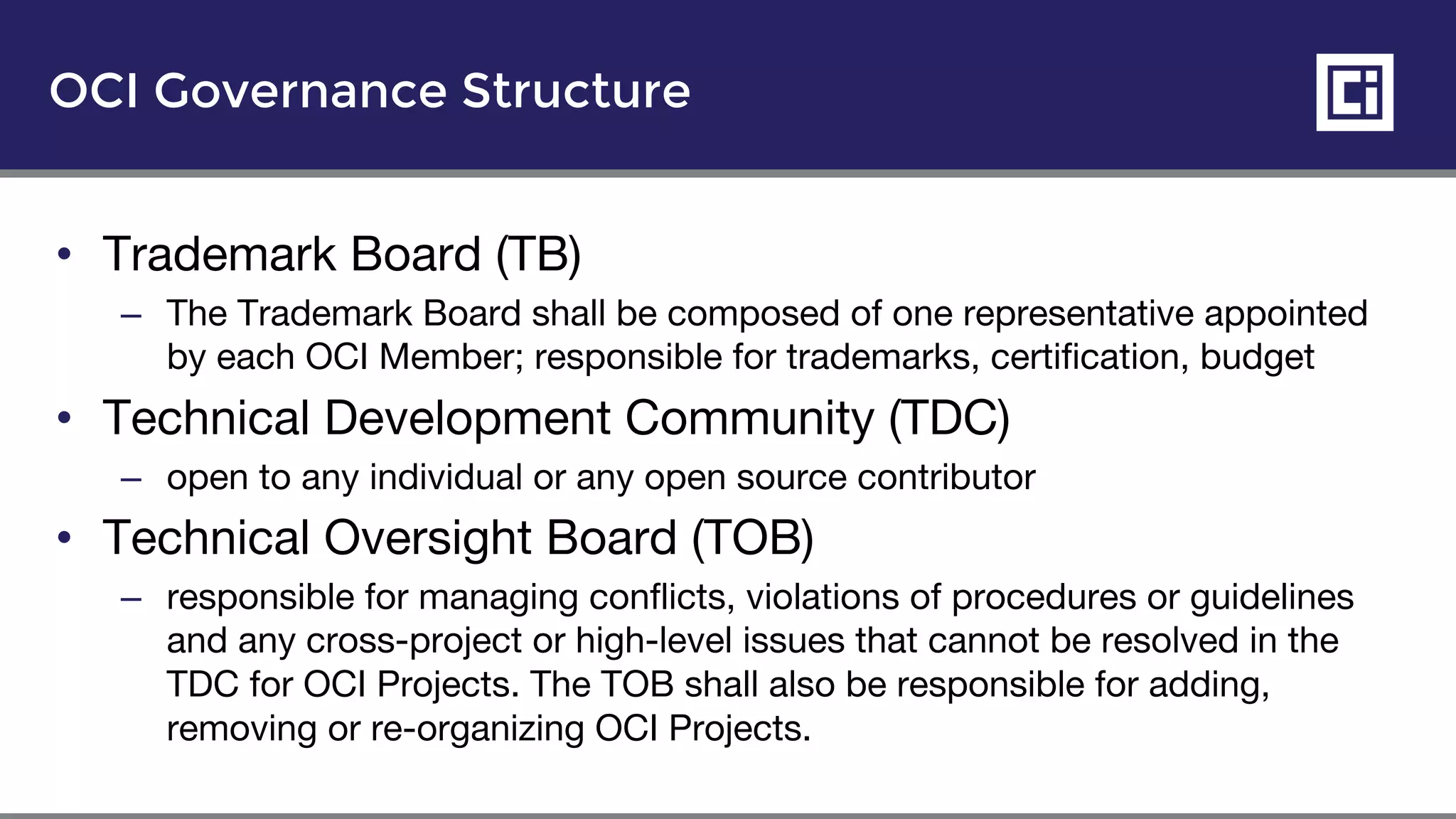 OCI Governance Structure

• Trademark Board (TB)
– The Trademark Board shall be composed of one representative appointed by each OCI Member; responsible for trademarks, certification, budget

• Technical Development Community (TDC)
– open to any individual or any open source contributor

• Technical Oversight Board (TOB)
– responsible for managing conflicts, violations of procedures or guidelines and any cross-project or high-level issues that cannot be resolved in the TDC for OCI Projects. The TOB shall also be responsible for adding, removing or re-organizing OCI Projects.